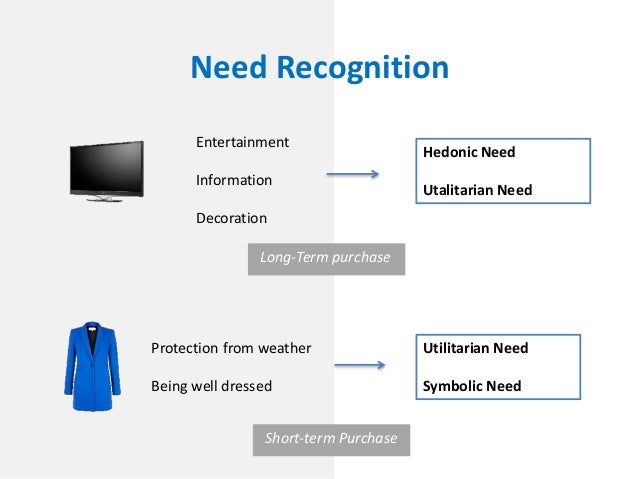 Need Recognition

Entertainment

Information

Decoration

Hedonic Need

Utalitarian Need

Long-Term purchase

Protection from weather

Being well dressed

Utilitarian Need

Symbolic Need

Short-term Purchase